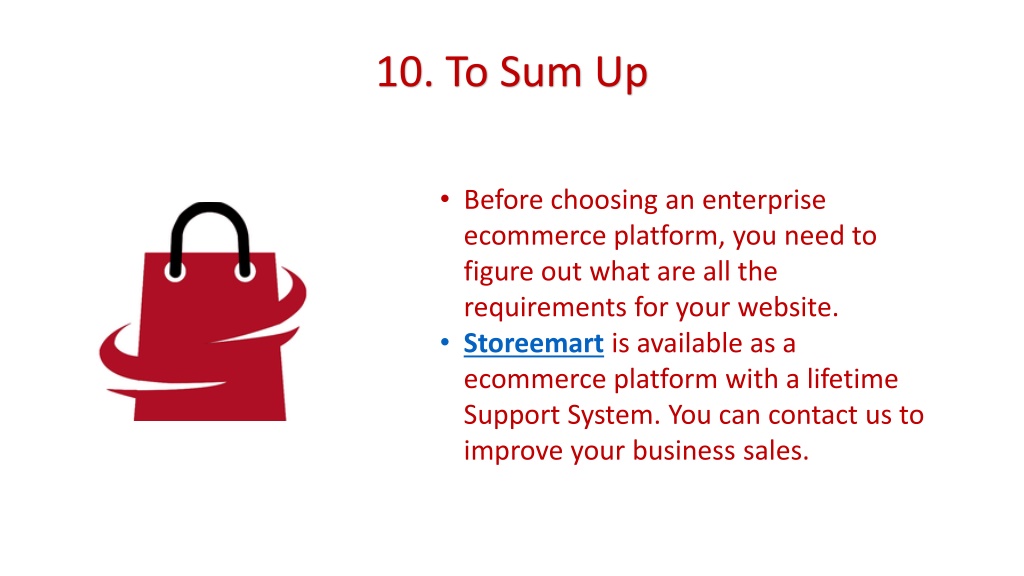 10. To Sum Up

• Before choosing an enterprise ecommerce platform, you need to figure out what are all the requirements for your website.
• Storeemart is available as a ecommerce platform with a lifetime Support System. You can contact us to improve your business sales.